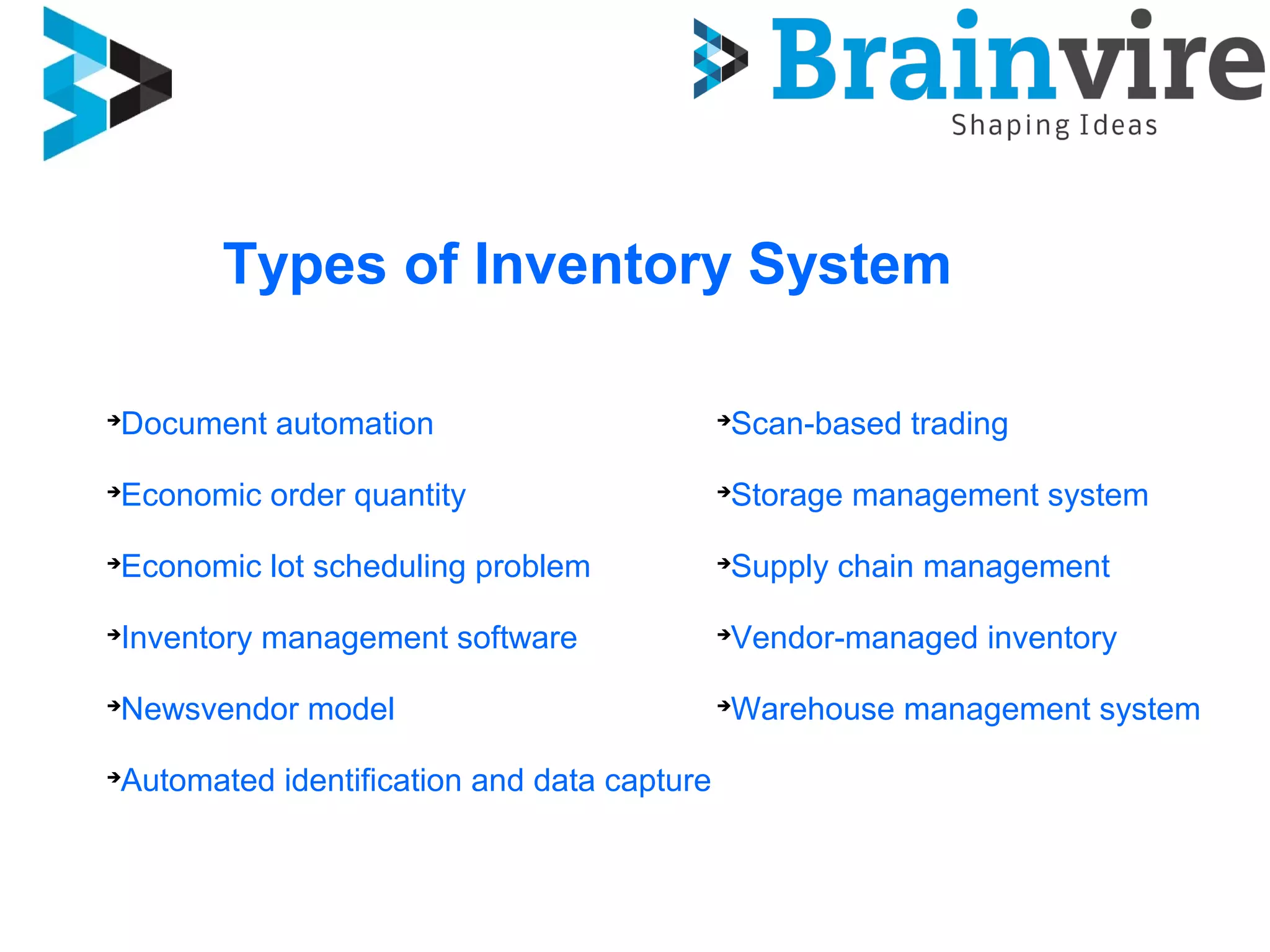 Brainvire
Shaping Ideas

Types of Inventory System

➔Document automation

➔Economic order quantity

➔Economic lot scheduling problem

➔Inventory management software

➔Newsvendor model

➔Automated identification and data capture

➔Scan-based trading

➔Storage management system

➔Supply chain management

➔Vendor-managed inventory

➔Warehouse management system